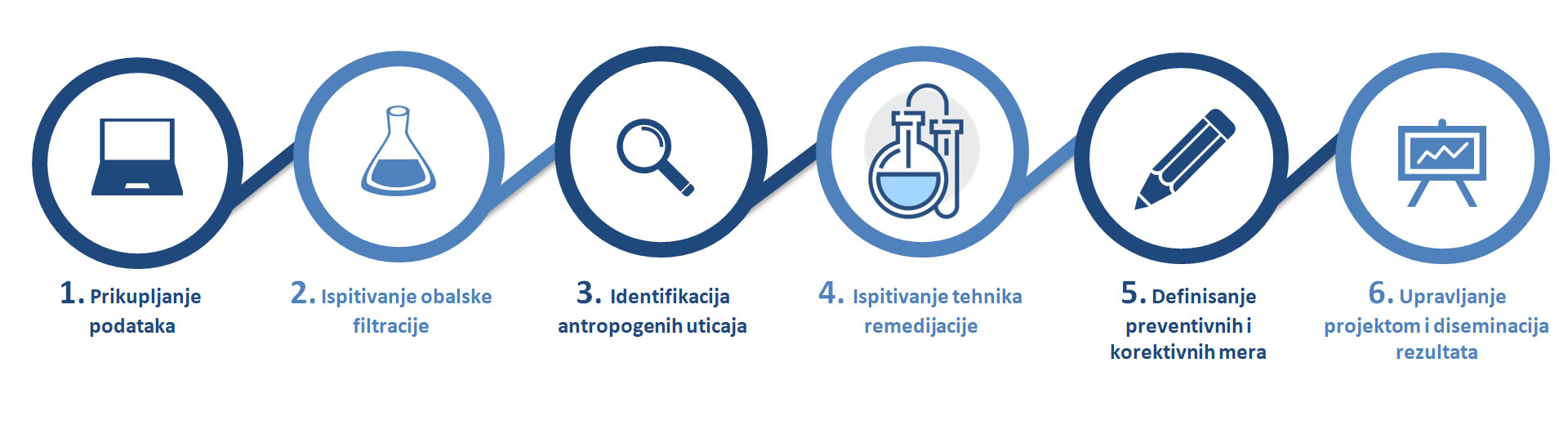 1. Prikupljanje podataka

2. Ispitivanje obalske filtracije

3. Identifikacija antropogenih uticaja

4. Ispitivanje tehnika remedijacije

5. Definisanje preventivnih i korektivnih mera

6. Upravljanje projektom i diseminacija rezultata